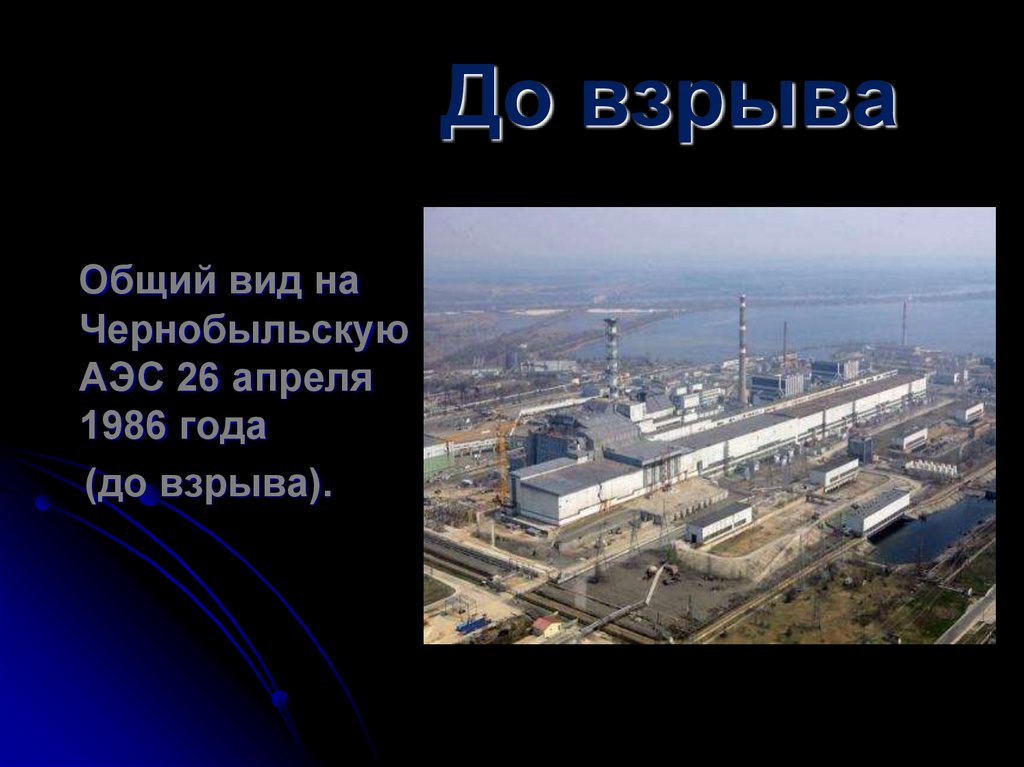 До взрыва

Общий вид на Чернобыльскую АЭС 26 апреля 1986 года

(до взрыва).